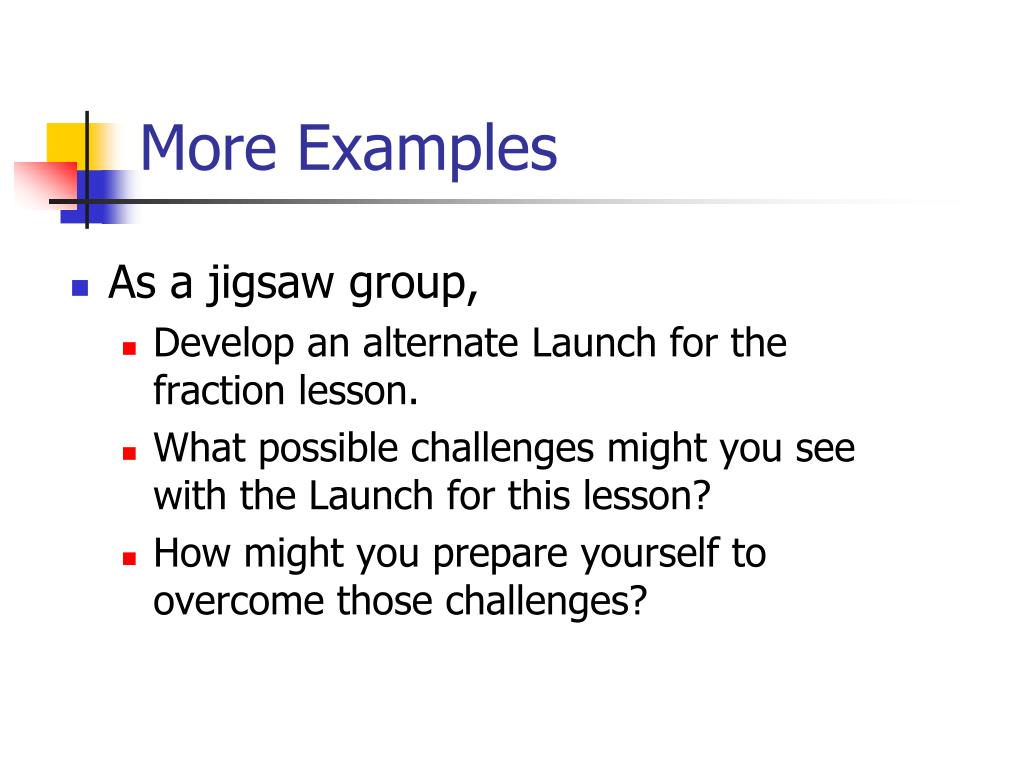 More Examples

As a jigsaw group,

Develop an alternate Launch for the fraction lesson.

What possible challenges might you see with the Launch for this lesson?

How might you prepare yourself to overcome those challenges?